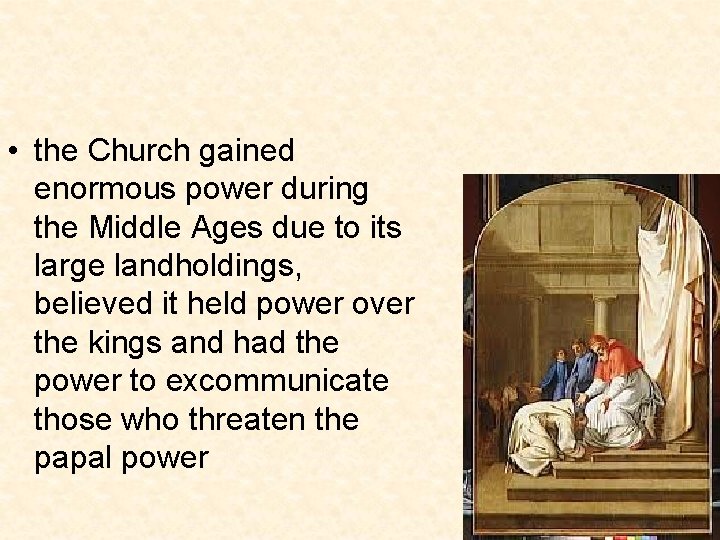 • the Church gained enormous power during the Middle Ages due to its large landholdings, believed it held power over the kings and had the power to excommunicate those who threaten the papal power